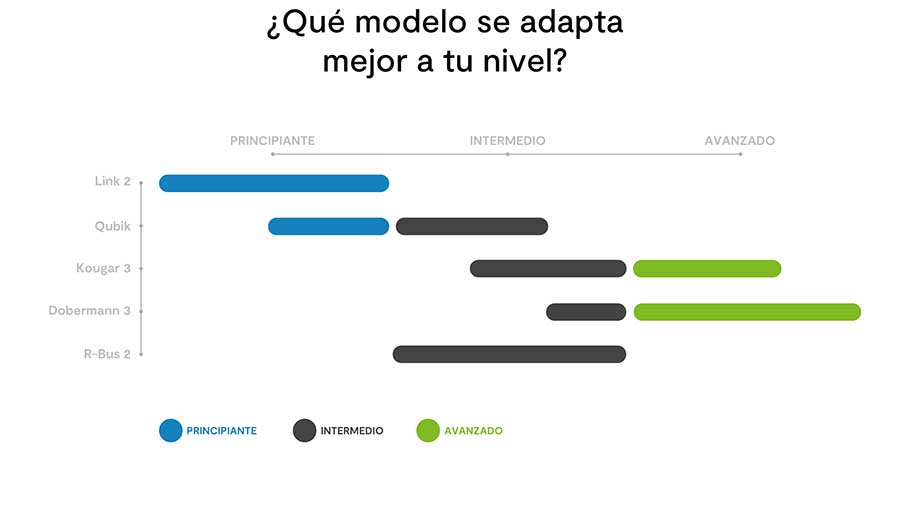 ¿Qué modelo se adapta mejor a tu nivel?

PRINCIPIANTE
INTERMEDIO
AVANZADO

Link 2
Qubik
Kougar 3
Dobermann 3
R-Bus 2

PRINCIPIANTE
INTERMEDIO
AVANZADO